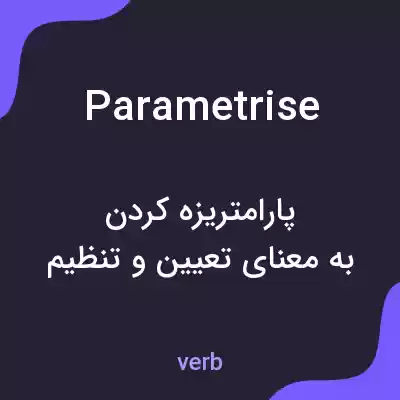 Parametrise

پارامتریزه کردن
به معنای تعیین و تنظیم

verb